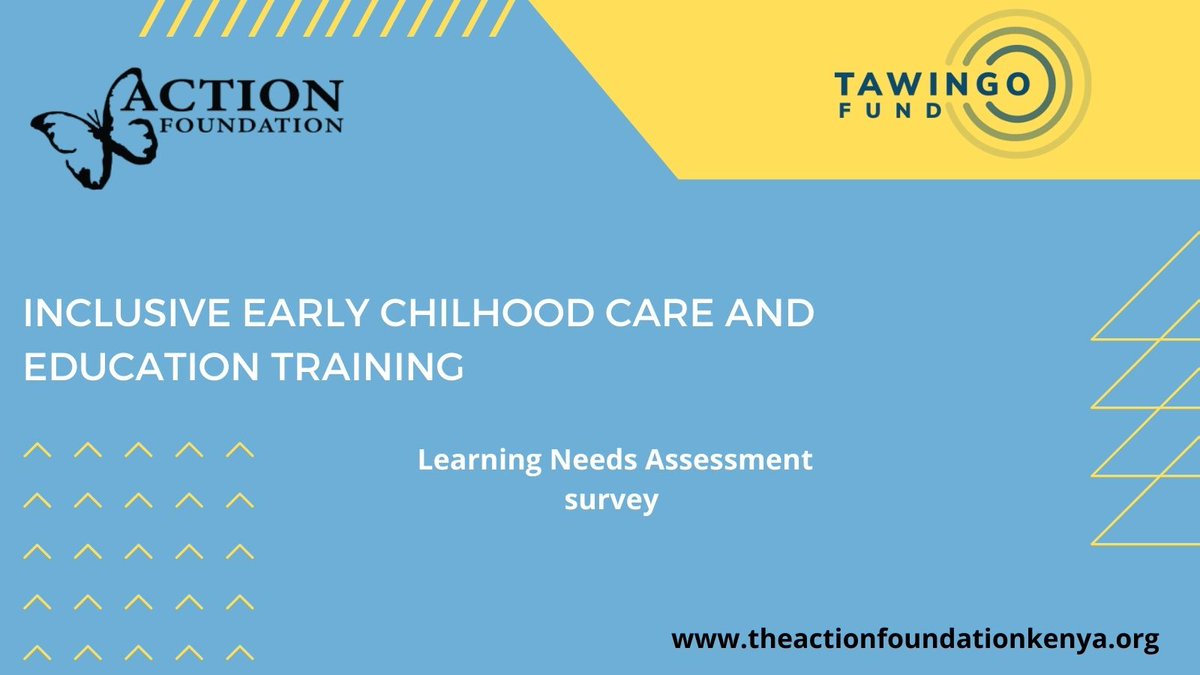 ACTION
FOUNDATION

TAWINGO
FUND

INCLUSIVE EARLY CHILHOOD CARE AND EDUCATION TRAINING

Learning Needs Assessment survey

www.theactionfoundationkenya.org